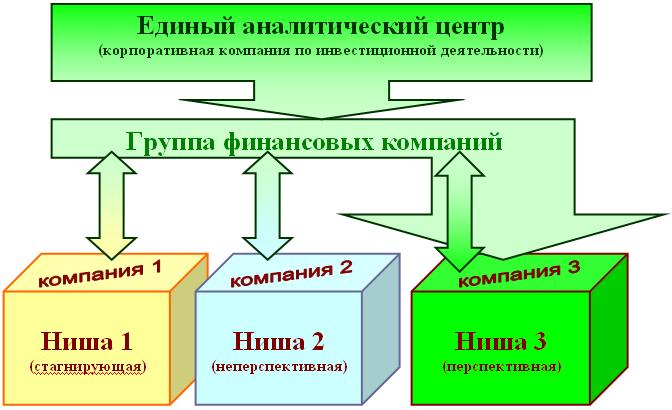 Единый аналитический центр
(корпоративная компания по инвестиционной деятельности)

Группа финансовых компаний

компания 1

Ниша 1
(стагнирующая)

компания 2

Ниша 2
(неперспективная)

компания 3

Ниша 3
(перспективная)